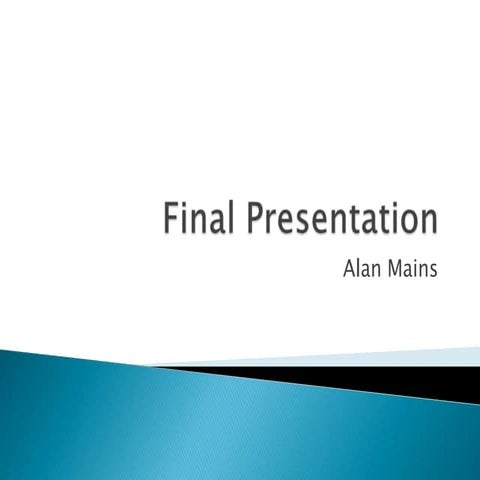 Final Presentation

Alan Mains